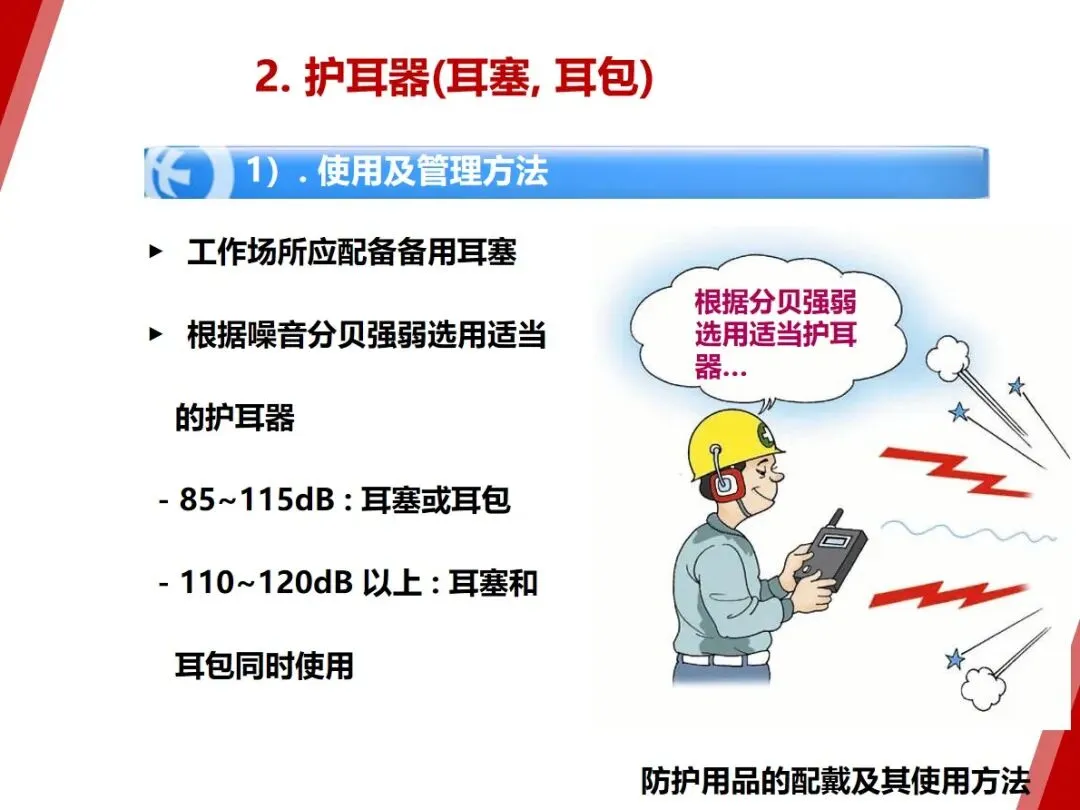 2. 护耳器(耳塞, 耳包)

1）. 使用及管理方法

▸ 工作场所应配备备用耳塞

▸ 根据噪音分贝强弱选用适当的护耳器

- 85~115dB : 耳塞或耳包

- 110~120dB 以上 : 耳塞和耳包同时使用

根据分贝强弱选用适当护耳器...

防护用品的配戴及其使用方法